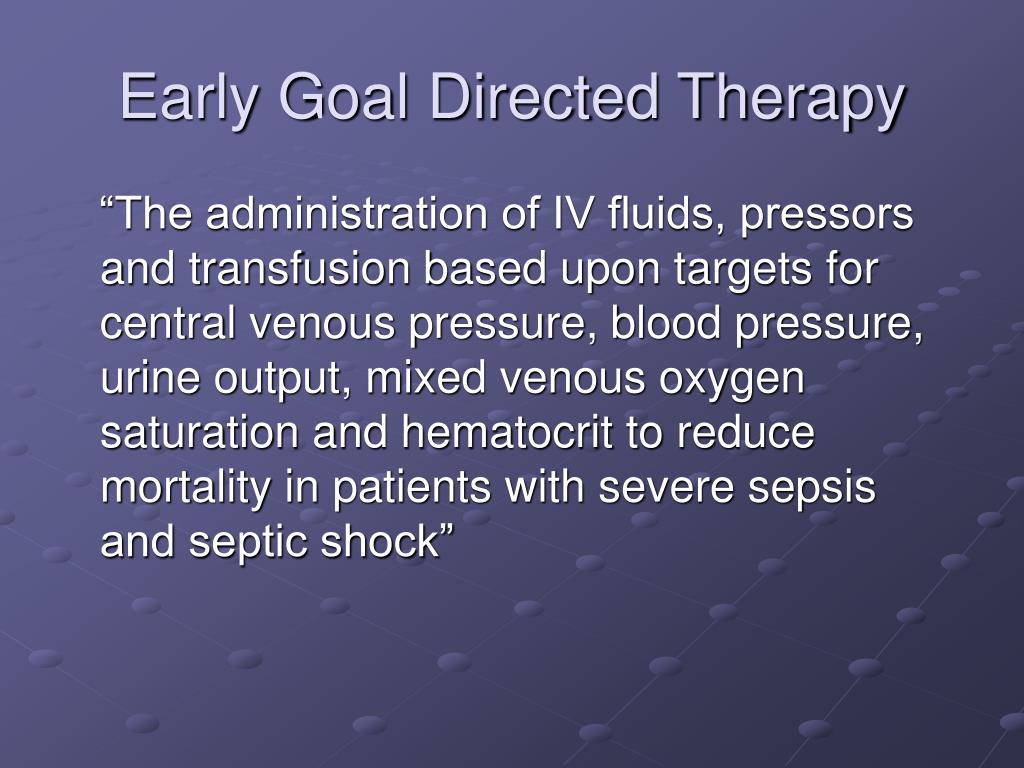 Early Goal Directed Therapy

“The administration of IV fluids, pressors and transfusion based upon targets for central venous pressure, blood pressure, urine output, mixed venous oxygen saturation and hematocrit to reduce mortality in patients with severe sepsis and septic shock”